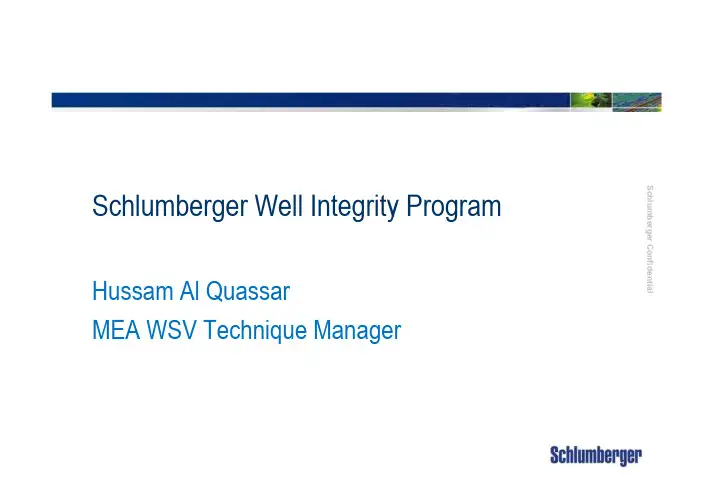 Schlumberger Well Integrity Program

Hussam Al Quassar
MEA WSV Technique Manager

Schlumberger Confidential

Schlumberger